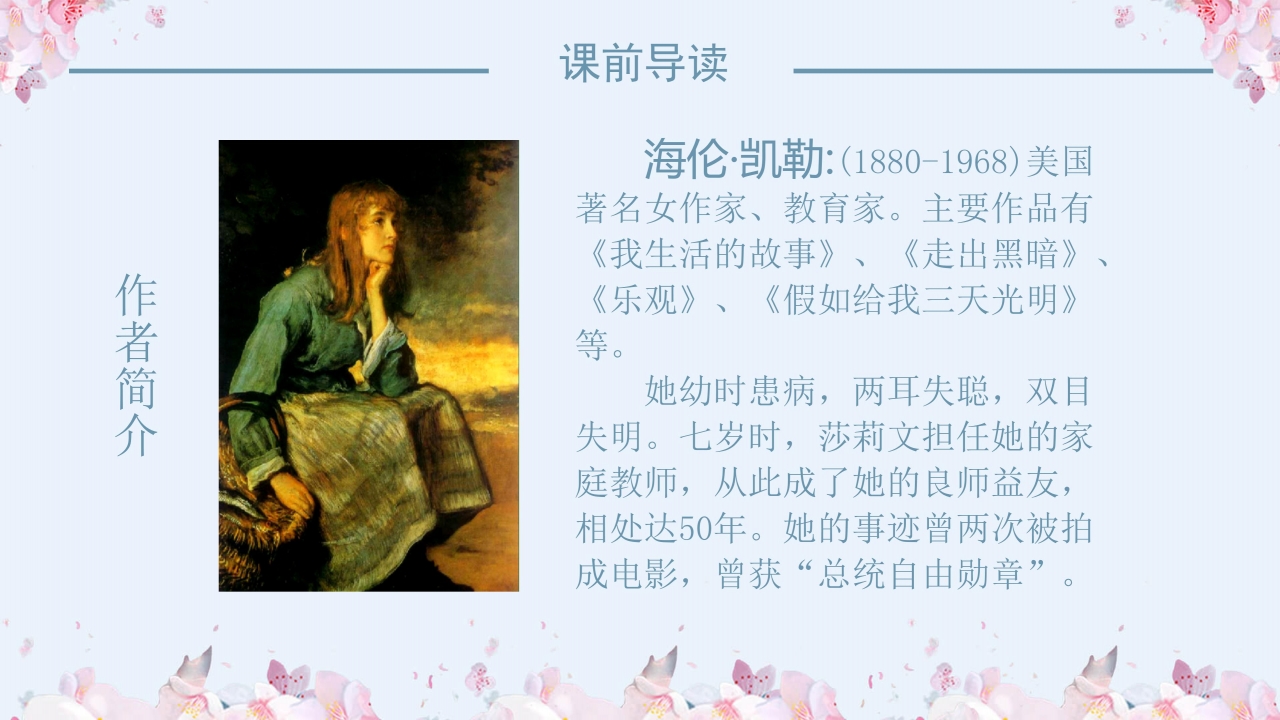 课前导读

作者简介

海伦·凯勒:(1880-1968)美国著名女作家、教育家。主要作品有《我生活的故事》、《走出黑暗》、《乐观》、《假如给我三天光明》等。

她幼时患病，两耳失聪，双目失明。七岁时，莎莉文担任她的家庭教师，从此成了她的良师益友，相处达50年。她的事迹曾两次被拍成电影，曾获“总统自由勋章”。